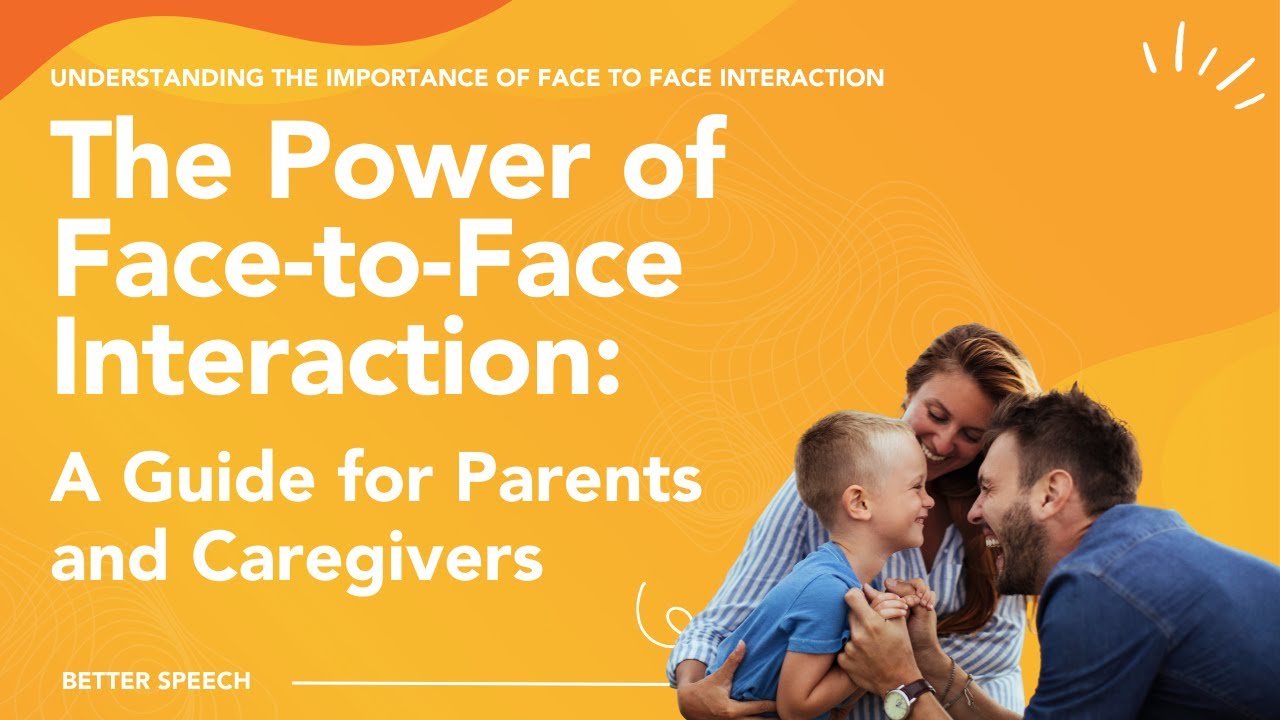 UNDERSTANDING THE IMPORTANCE OF FACE TO FACE INTERACTION

The Power of Face-to-Face Interaction:

A Guide for Parents and Caregivers

BETTER SPEECH